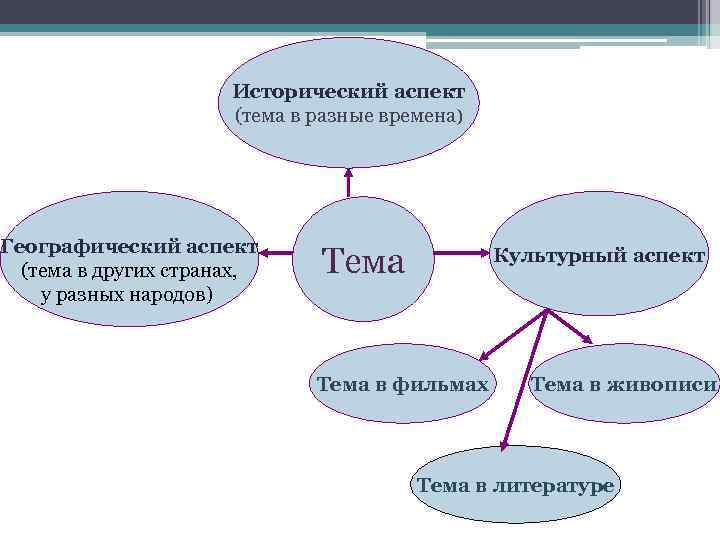 Исторический аспект
(тема в разные времена)

Географический аспект
(тема в других странах,
у разных народов)

Тема

Культурный аспект

Тема в фильмах

Тема в живописи

Тема в литературе